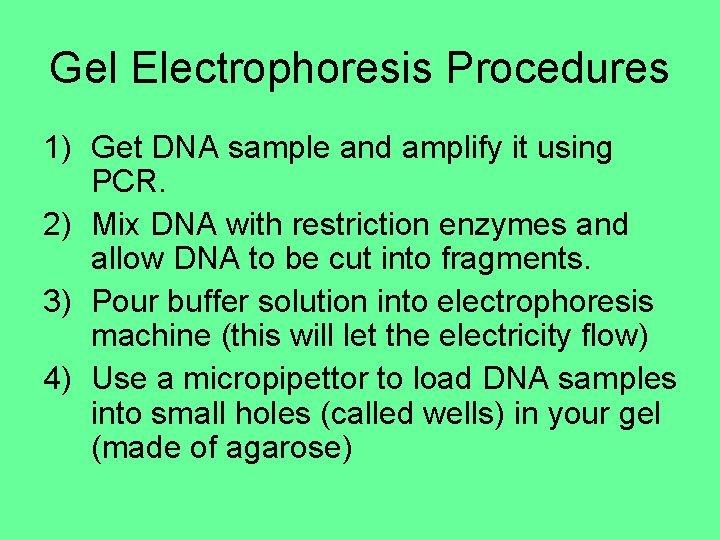 Gel Electrophoresis Procedures

1) Get DNA sample and amplify it using PCR.

2) Mix DNA with restriction enzymes and allow DNA to be cut into fragments.

3) Pour buffer solution into electrophoresis machine (this will let the electricity flow)

4) Use a micropipettor to load DNA samples into small holes (called wells) in your gel (made of agarose)